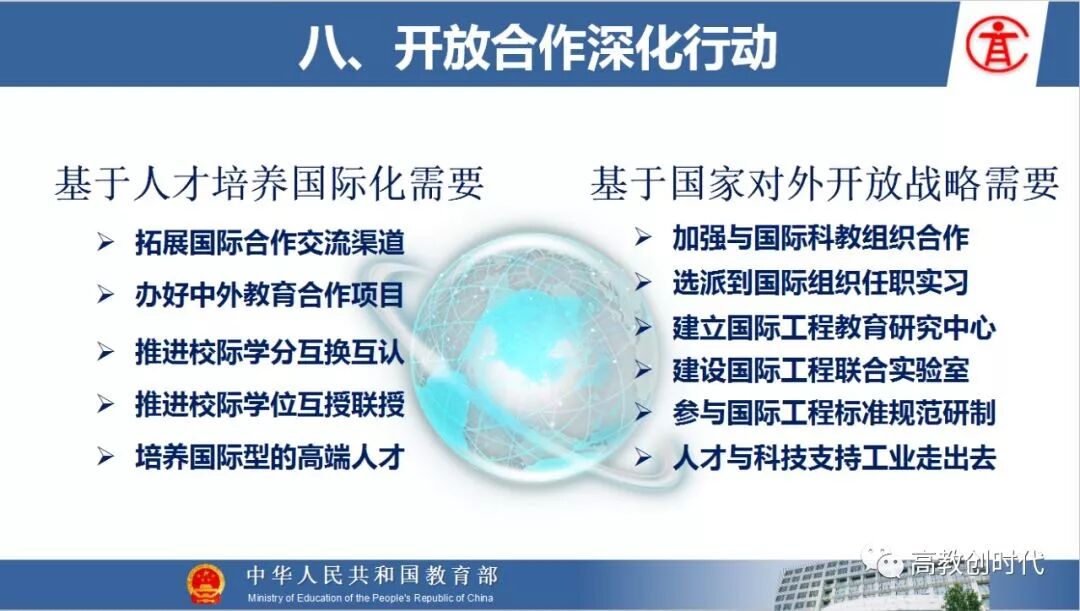 八、开放合作深化行动

基于人才培养国际化需要

➢ 拓展国际合作交流渠道
➢ 办好中外教育合作项目
➢ 推进校际学分互换互认
➢ 推进校际学位互授联授
➢ 培养国际型的高端人才

基于国家对外开放战略需要

➢ 加强与国际科教组织合作
➢ 选派到国际组织任职实习
➢ 建立国际工程教育研究中心
➢ 建设国际工程联合实验室
➢ 参与国际工程标准规范研制
➢ 人才与科技支持工业走出去

中华人民共和国教育部
Ministry of Education of the People's Republic of China

高教创时代